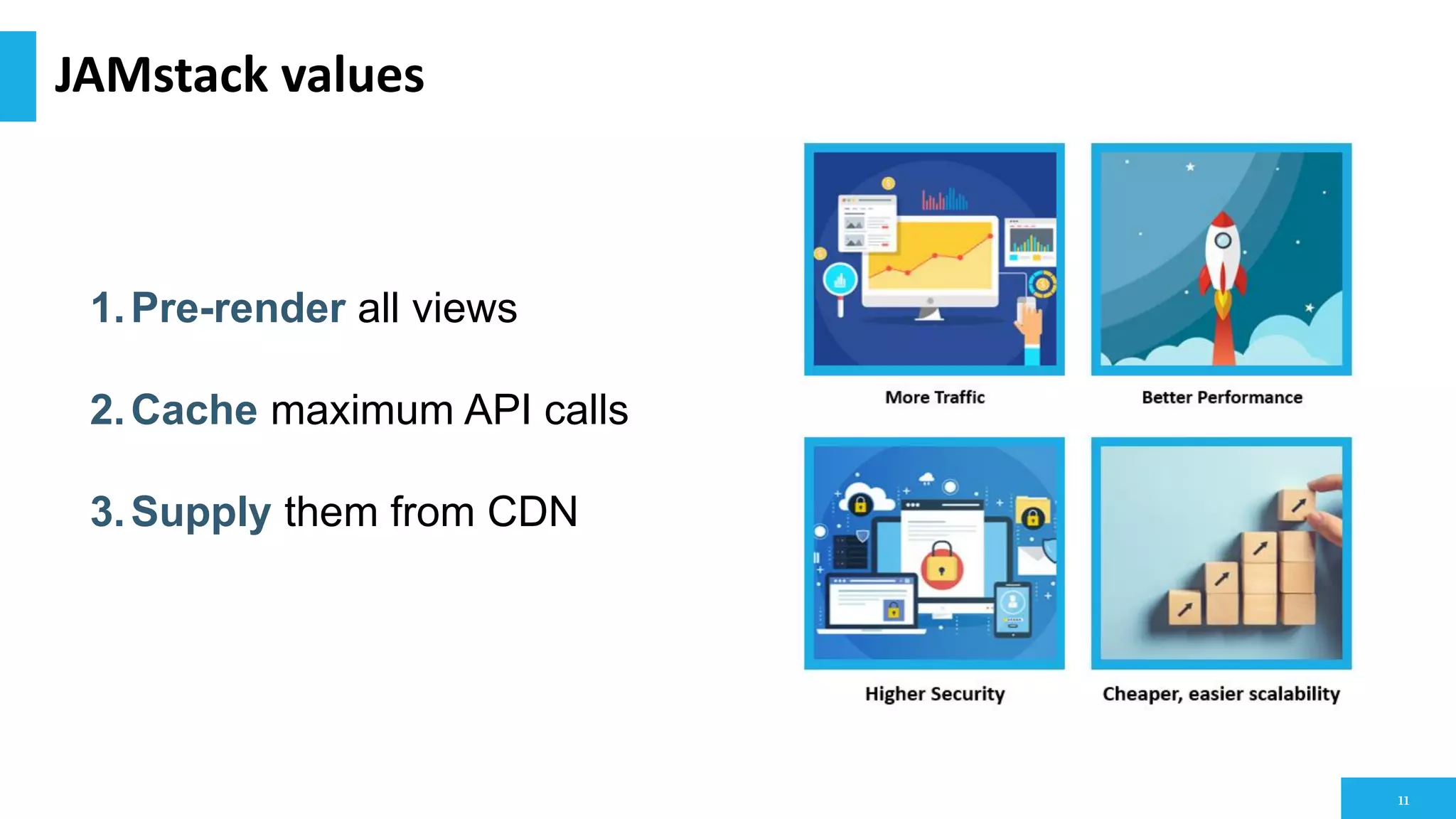 JAMstack values

1. Pre-render all views

2. Cache maximum API calls

3. Supply them from CDN

More Traffic

Better Performance

Higher Security

Cheaper, easier scalability

11